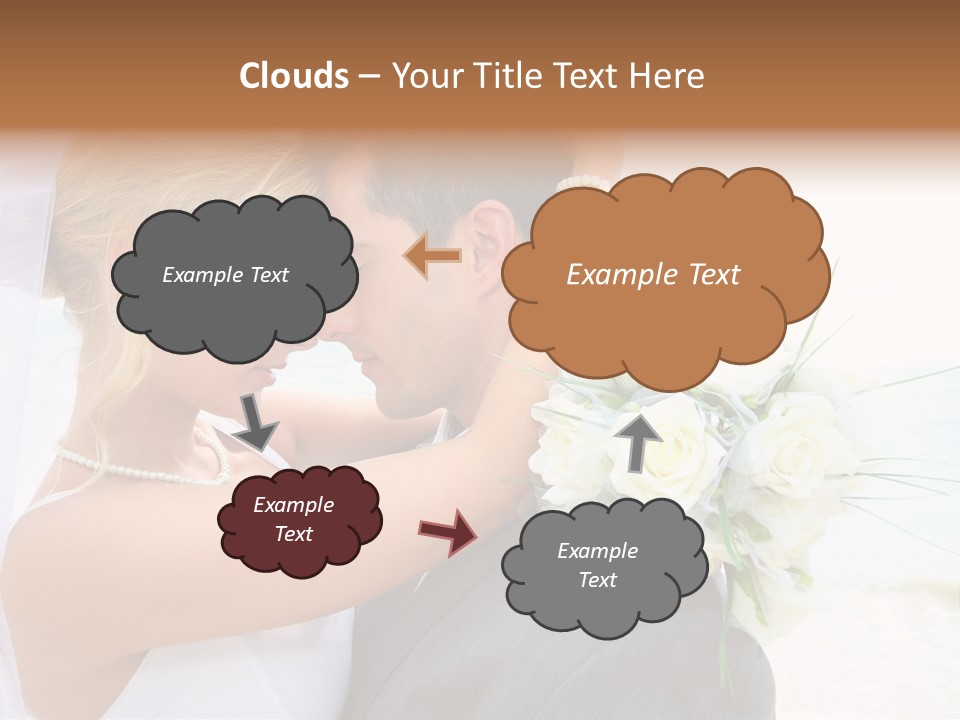 Clouds – Your Title Text Here

Example Text

Example Text

Example Text

Example Text